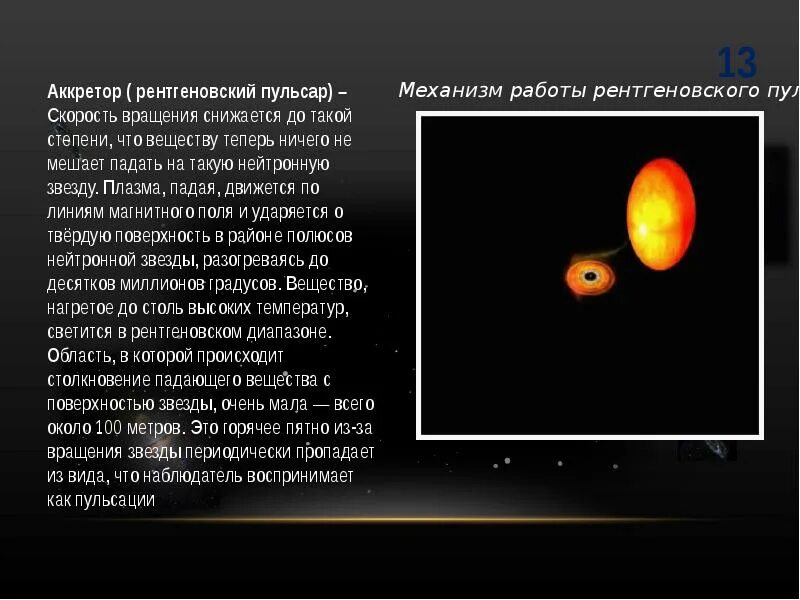 13

Аккретор ( рентгеновский пульсар) – Скорость вращения снижается до такой степени, что веществу теперь ничего не мешает падать на такую нейтронную звезду. Плазма, падая, движется по линиям магнитного поля и ударяется о твёрдую поверхность в районе полюсов нейтронной звезды, разогреваясь до десятков миллионов градусов. Вещество, нагретое до столь высоких температур, светится в рентгеновском диапазоне. Область, в которой происходит столкновение падающего вещества с поверхностью звезды, очень мала — всего около 100 метров. Это горячее пятно из-за вращения звезды периодически пропадает из вида, что наблюдатель воспринимает как пульсации

Механизм работы рентгеновского пул